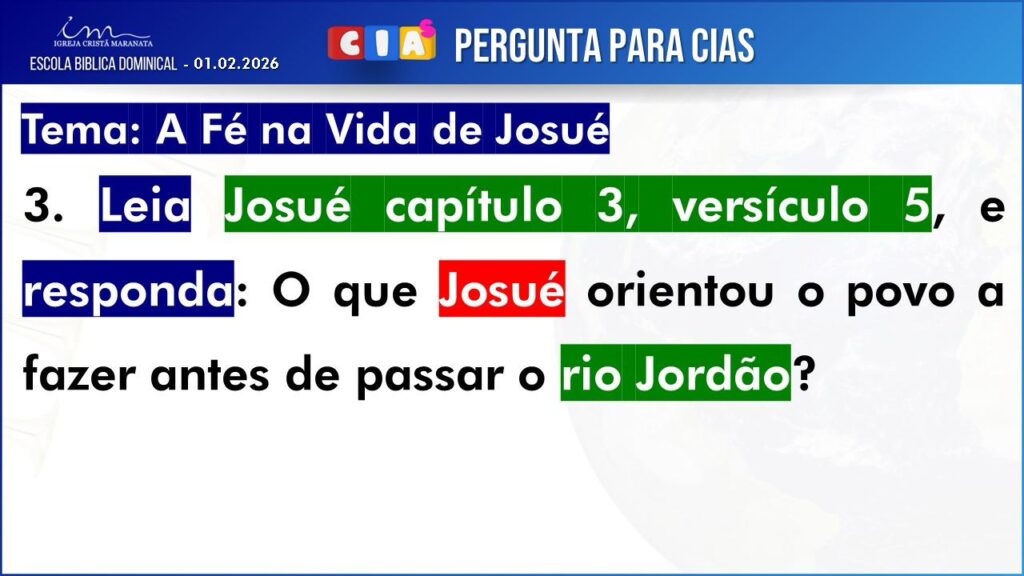 IGREJA CRISTÃ MARANATA
ESCOLA BIBLICA DOMINICAL - 01.02.2026

CIAS PERGUNTA PARA CIAS

Tema: A Fé na Vida de Josué

3. Leia Josué capítulo 3, versículo 5, e responda: O que Josué orientou o povo a fazer antes de passar o rio Jordão?